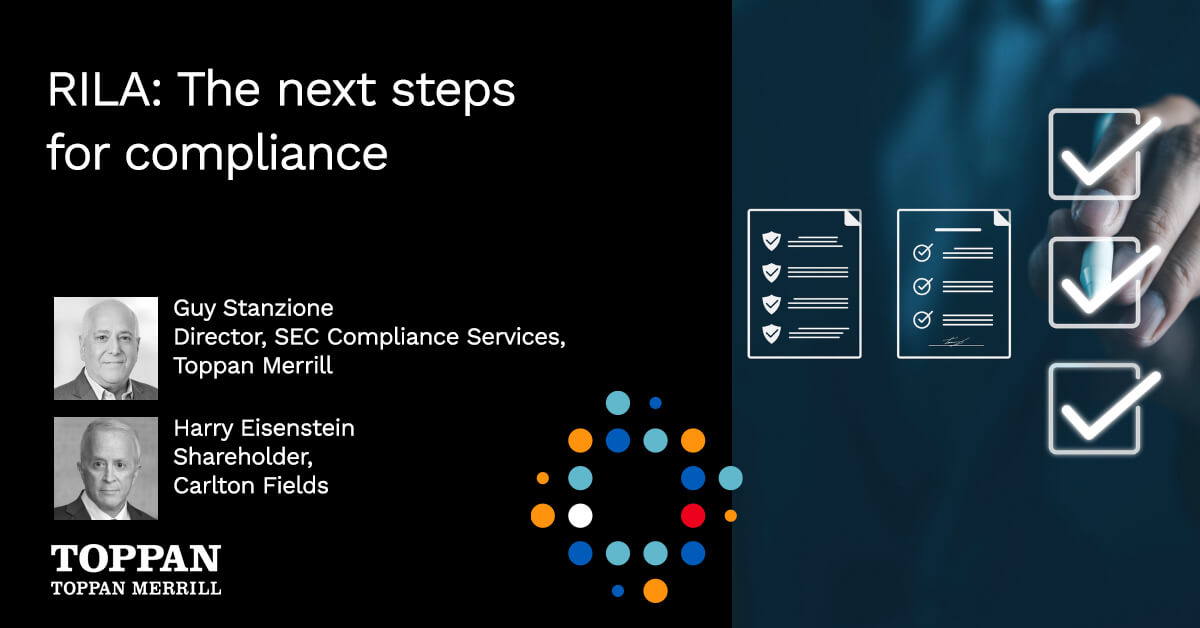 RILA: The next steps for compliance

Guy Stanzione
Director, SEC Compliance Services,
Toppan Merrill

Harry Eisenstein
Shareholder,
Carlton Fields

TOPPAN
TOPPAN MERRILL